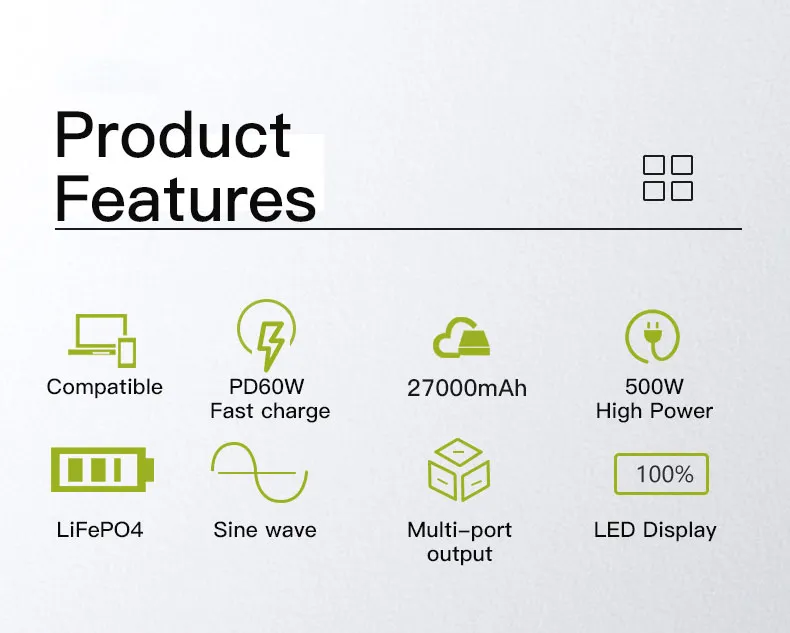 Product Features

Compatible

PD60W
Fast charge

27000mAh

500W
High Power

LiFePO4

Sine wave

Multi-port output

100%

LED Display